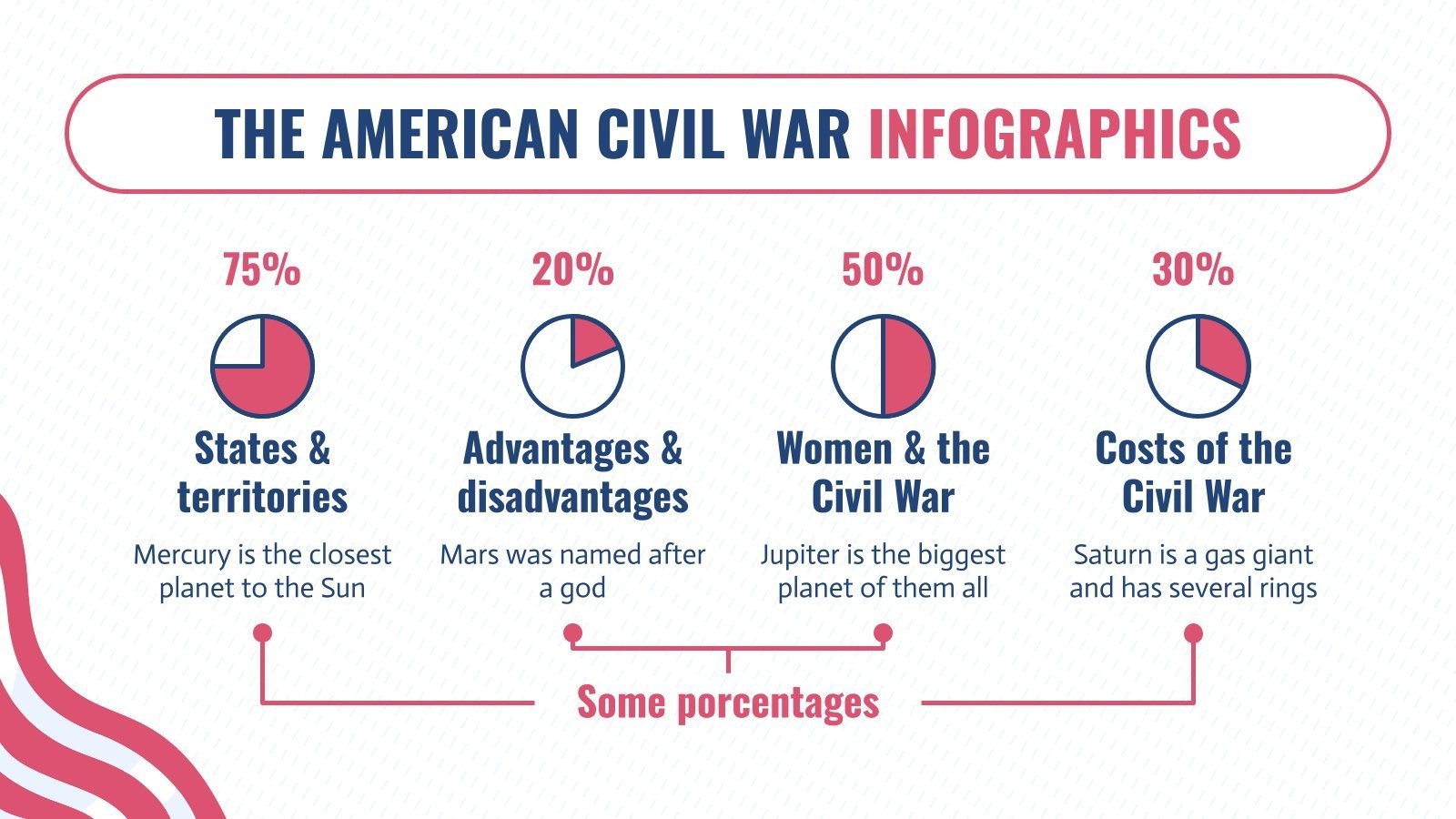 THE AMERICAN CIVIL WAR INFOGRAPHICS

75%

States & territories

Mercury is the closest planet to the Sun

20%

Advantages & disadvantages

Mars was named after a god

50%

Women & the Civil War

Jupiter is the biggest planet of them all

30%

Costs of the Civil War

Saturn is a gas giant and has several rings

Some porcentages